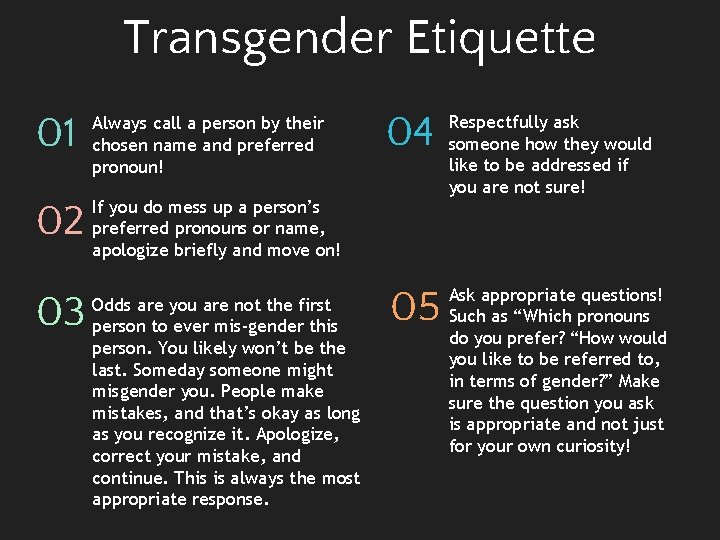 Transgender Etiquette

01 Always call a person by their chosen name and preferred pronoun!

02 If you do mess up a person's preferred pronouns or name, apologize briefly and move on!

03 Odds are you are not the first person to ever mis-gender this person. You likely won't be the last. Someday someone might misgender you. People make mistakes, and that's okay as long as you recognize it. Apologize, correct your mistake, and continue. This is always the most appropriate response.

04 Respectfully ask someone how they would like to be addressed if you are not sure!

05 Ask appropriate questions! Such as "Which pronouns do you prefer? "How would you like to be referred to, in terms of gender?" Make sure the question you ask is appropriate and not just for your own curiosity!